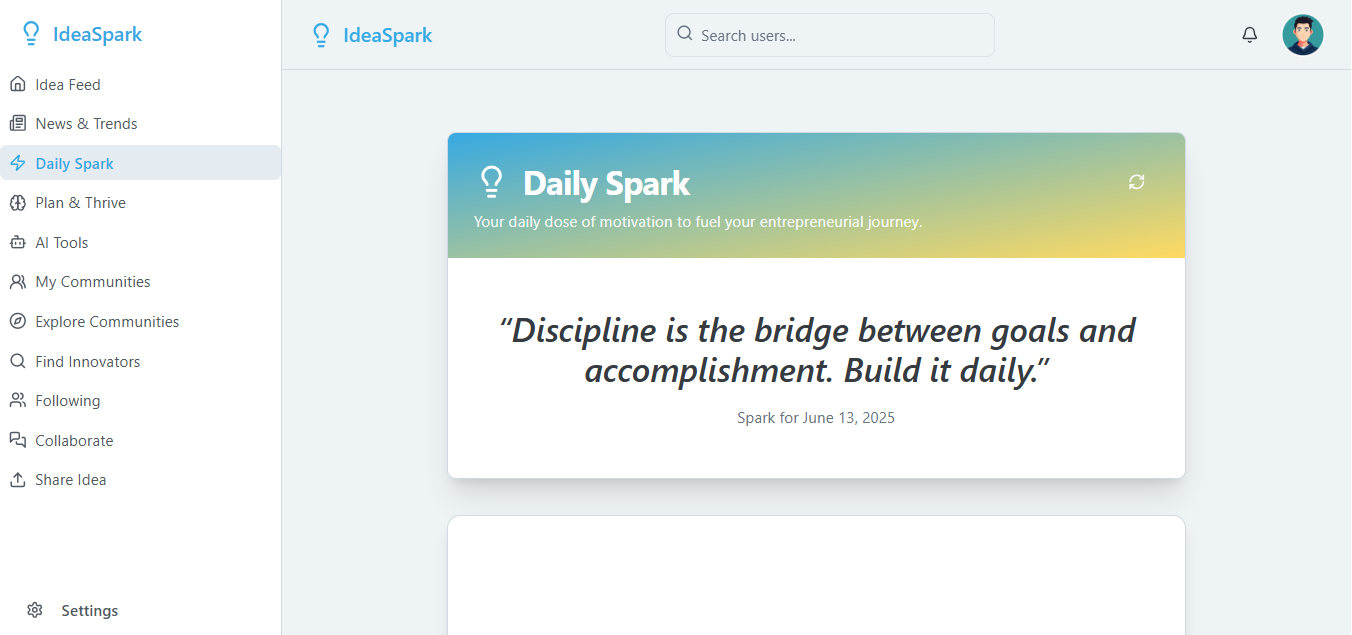 IdeaSpark

Idea Feed
News & Trends
Daily Spark
Plan & Thrive
AI Tools
My Communities
Explore Communities
Find Innovators
Following
Collaborate
Share Idea

Settings

IdeaSpark

Search users...

Daily Spark

Your daily dose of motivation to fuel your entrepreneurial journey.

“Discipline is the bridge between goals and accomplishment. Build it daily.”

Spark for June 13, 2025